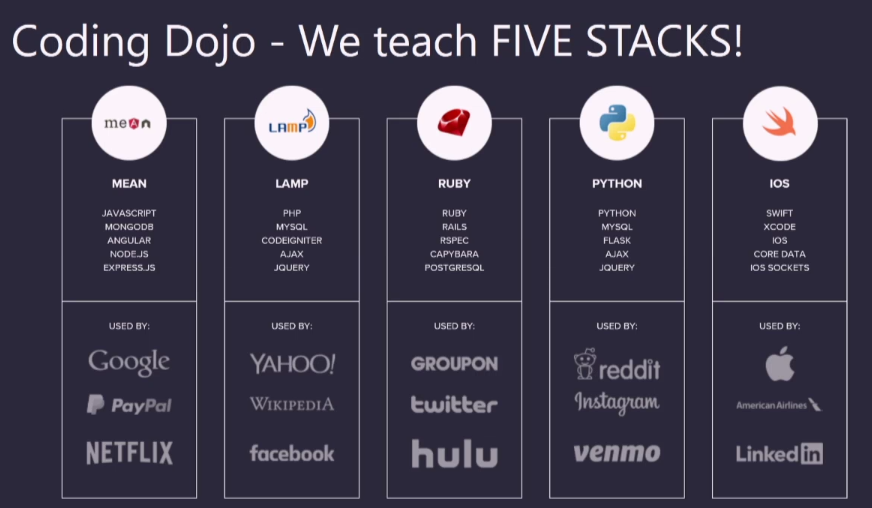 Coding Dojo - We teach FIVE STACKS!

mean

MEAN

JAVASCRIPT
MONGODB
ANGULAR
NODE.JS
EXPRESS.JS

USED BY:

Google
PayPal
NETFLIX

LAMP

LAMP

PHP
MYSQL
CODEIGNITER
AJAX
JQUERY

USED BY:

YAHOO!
WIKIPEDIA
facebook

RUBY

RUBY
RAILS
RSPEC
CAPYBARA
POSTGRESQL

USED BY:

GROUPON
twitter
hulu

PYTHON

PYTHON
MYSQL
FLASK
AJAX
JQUERY

USED BY:

reddit
Instagram
venmo

IOS

SWIFT
XCODE
IOS
CORE DATA
IOS SOCKETS

USED BY:

American Airlines
LinkedIn